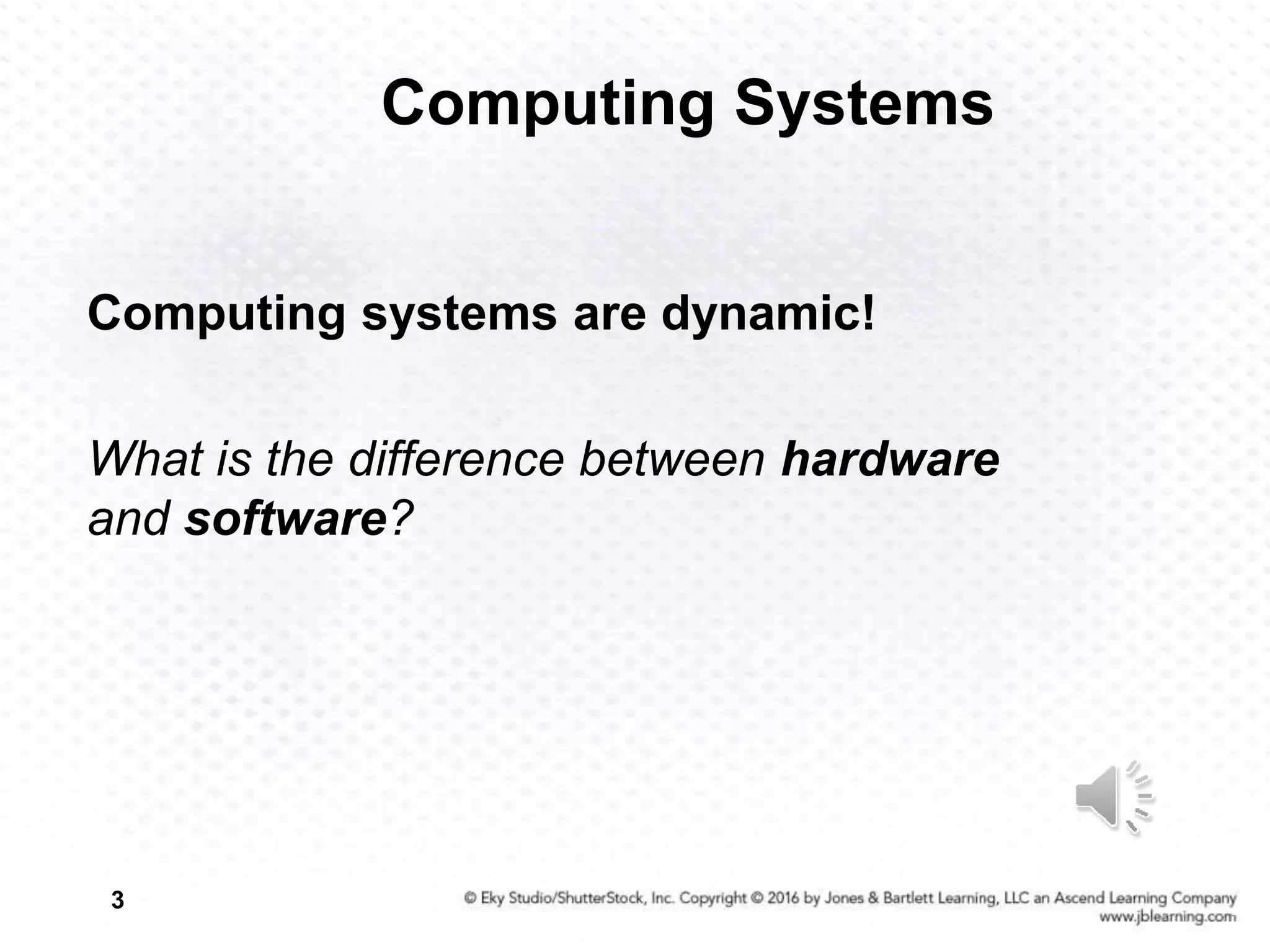 Computing Systems

Computing systems are dynamic!

What is the difference between hardware and software?

3

© Eky Studio/ShutterStock, Inc. Copyright © 2016 by Jones & Bartlett Learning, LLC an Ascend Learning Company
www.jblearning.com